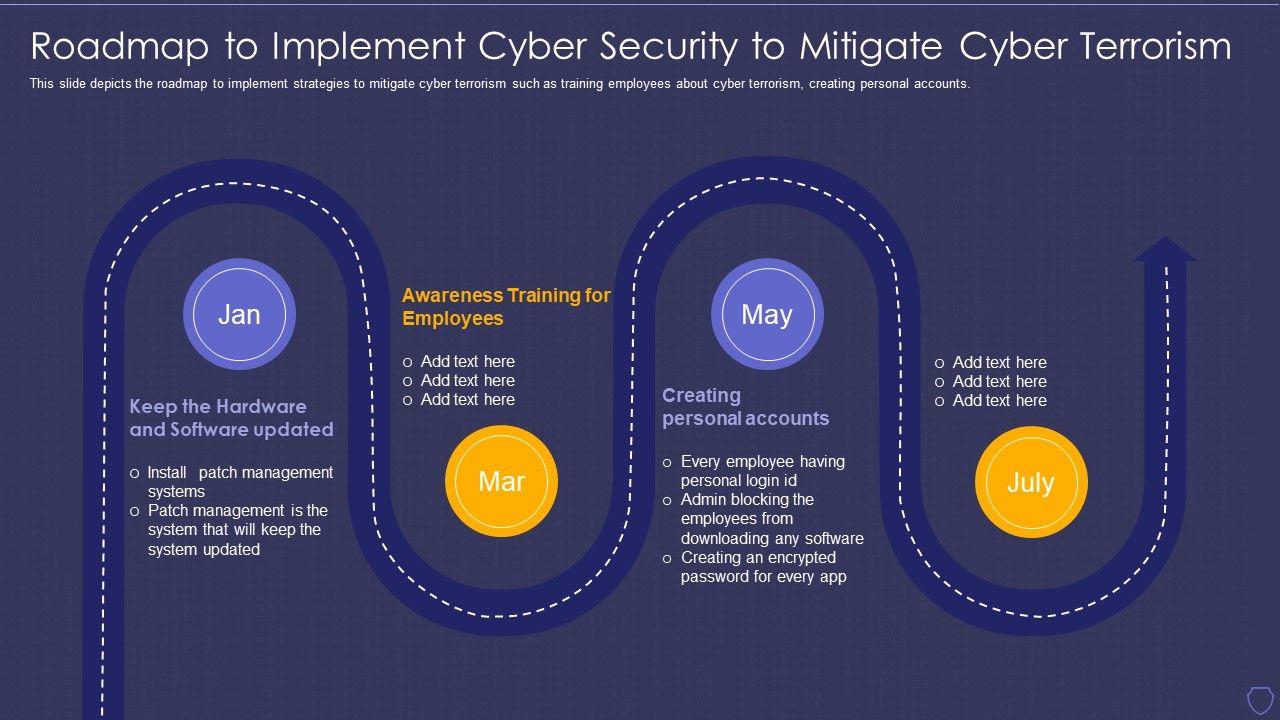 Roadmap to Implement Cyber Security to Mitigate Cyber Terrorism

This slide depicts the roadmap to implement strategies to mitigate cyber terrorism such as training employees about cyber terrorism, creating personal accounts.

Jan

Keep the Hardware and Software updated

o Install patch management systems
o Patch management is the system that will keep the system updated

Awareness Training for Employees

o Add text here
o Add text here
o Add text here

Mar

May

Creating personal accounts

o Every employee having personal login id
o Admin blocking the employees from downloading any software
o Creating an encrypted password for every app

o Add text here
o Add text here
o Add text here

July